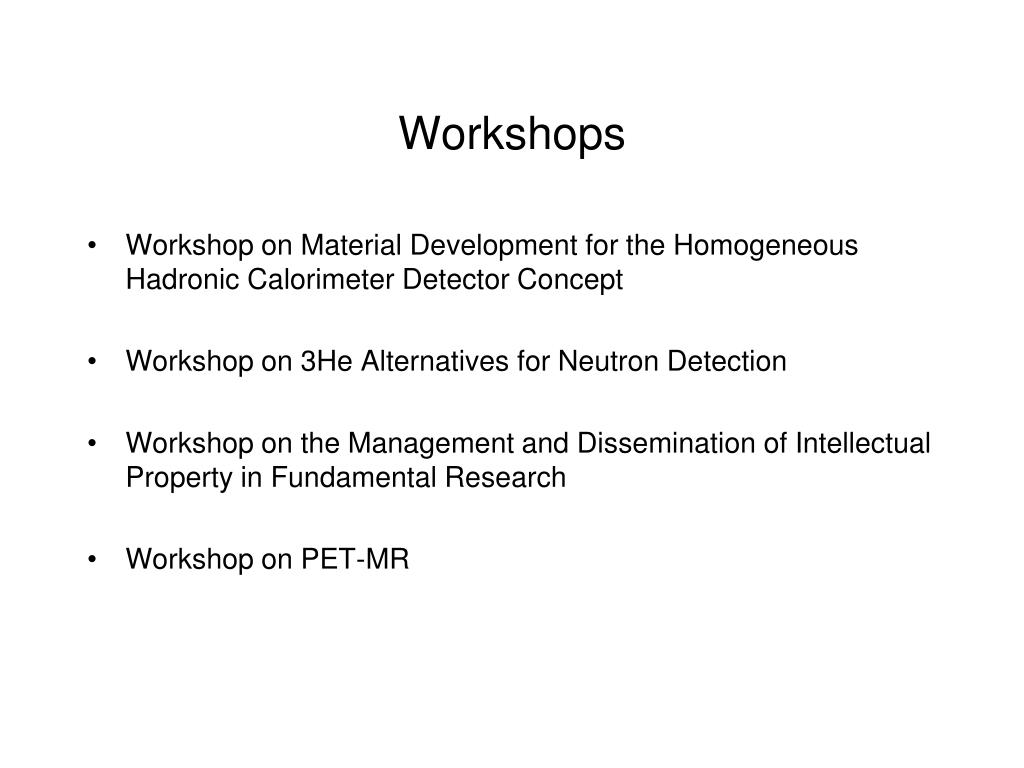 Workshops

• Workshop on Material Development for the Homogeneous Hadronic Calorimeter Detector Concept

• Workshop on 3He Alternatives for Neutron Detection

• Workshop on the Management and Dissemination of Intellectual Property in Fundamental Research

• Workshop on PET-MR